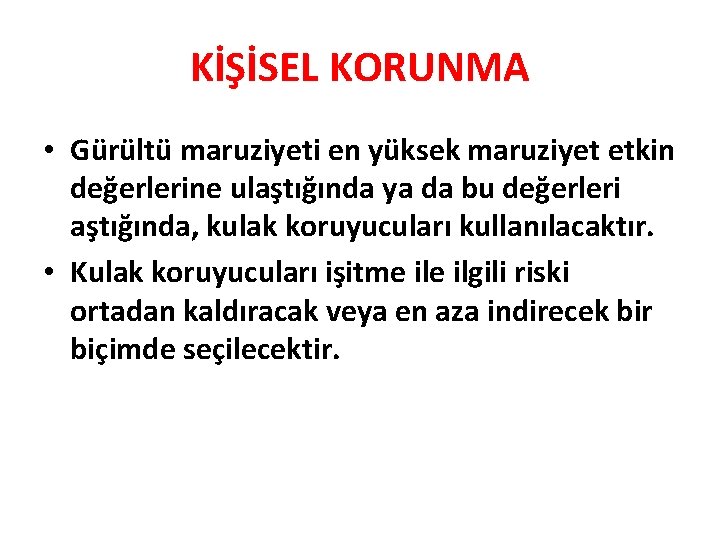 KİŞİSEL KORUNMA

• Gürültü maruziyeti en yüksek maruziyet etkin değerlerine ulaştığında ya da bu değerleri aştığında, kulak koruyucuları kullanılacaktır.

• Kulak koruyucuları işitme ile ilgili riski ortadan kaldıracak veya en aza indirecek bir biçimde seçilecektir.